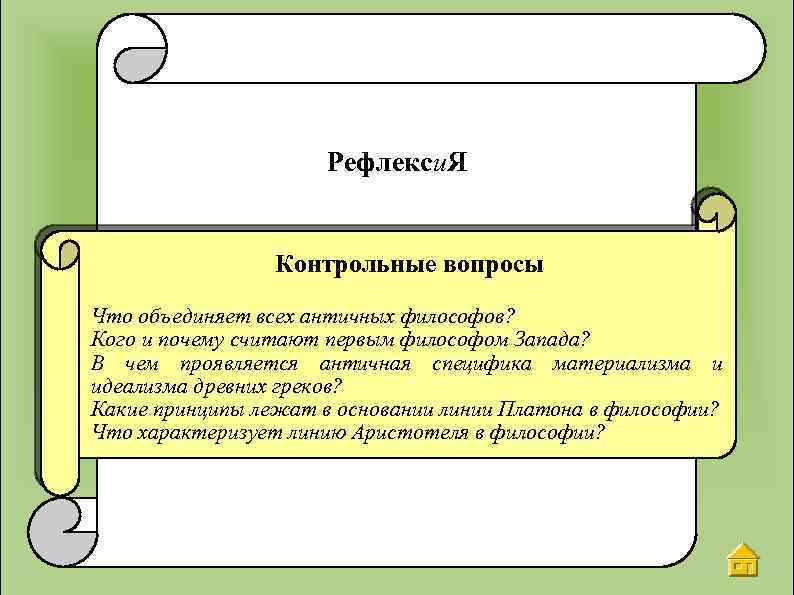 РефлексиЯ

Контрольные вопросы

Что объединяет всех античных философов?
Кого и почему считают первым философом Запада?
В чем проявляется античная специфика материализма и идеализма древних греков?
Какие принципы лежат в основании линии Платона в философии?
Что характеризует линию Аристотеля в философии?